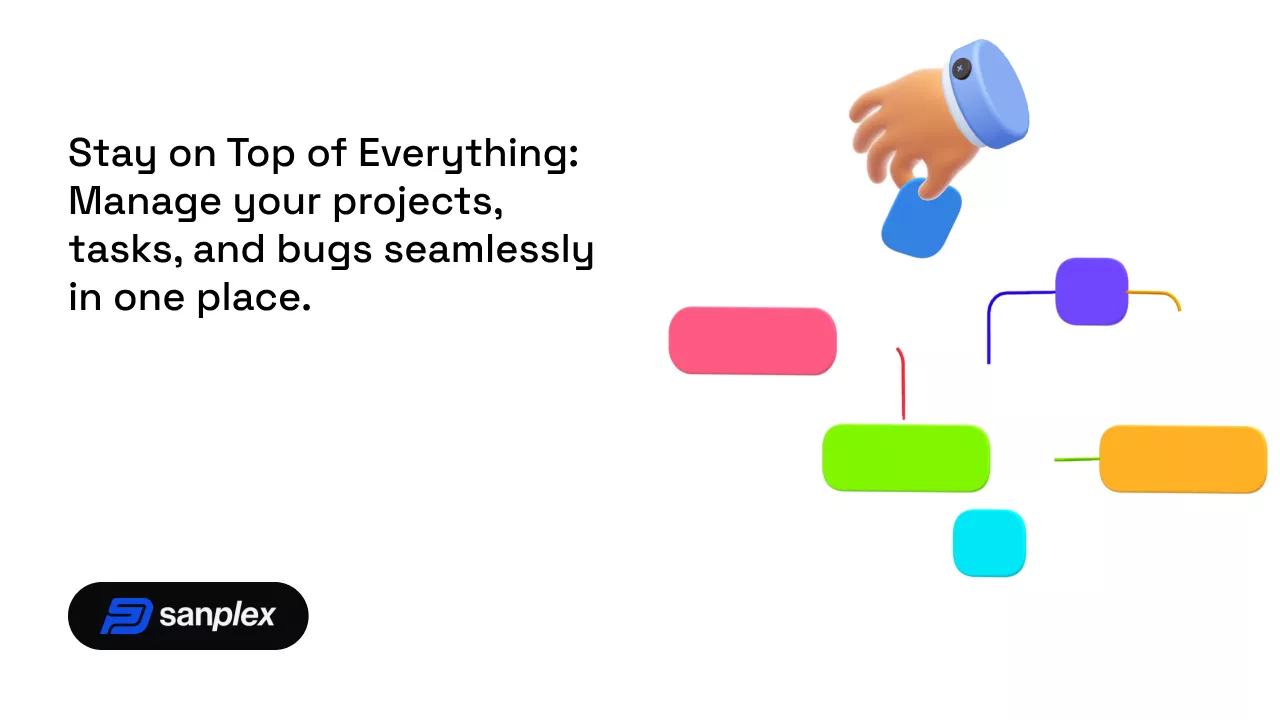 Stay on Top of Everything: Manage your projects, tasks, and bugs seamlessly in one place.

sanplex